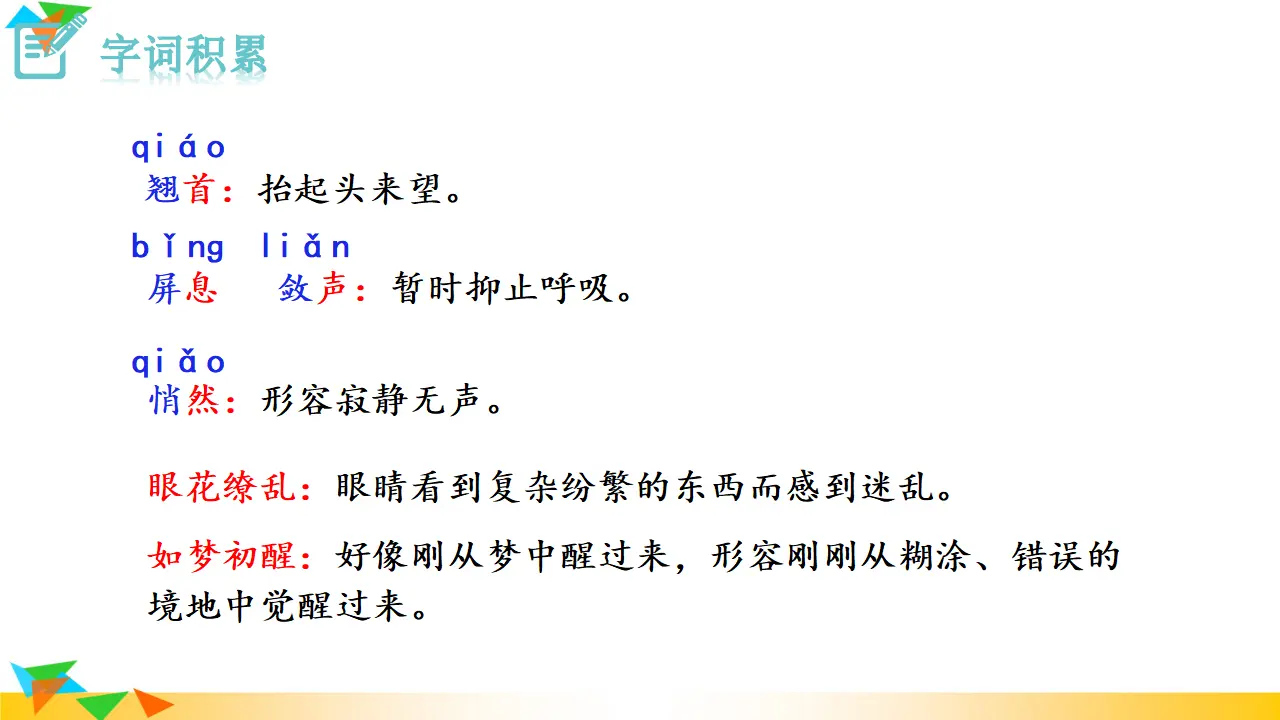 字词积累

qiáo
翘首：抬起头来望。

bǐng liǎn
屏息 敛声：暂时抑止呼吸。

qiǎo
悄然：形容寂静无声。

眼花缭乱：眼睛看到复杂纷繁的东西而感到迷乱。

如梦初醒：好像刚从梦中醒过来，形容刚刚从糊涂、错误的境地中觉醒过来。